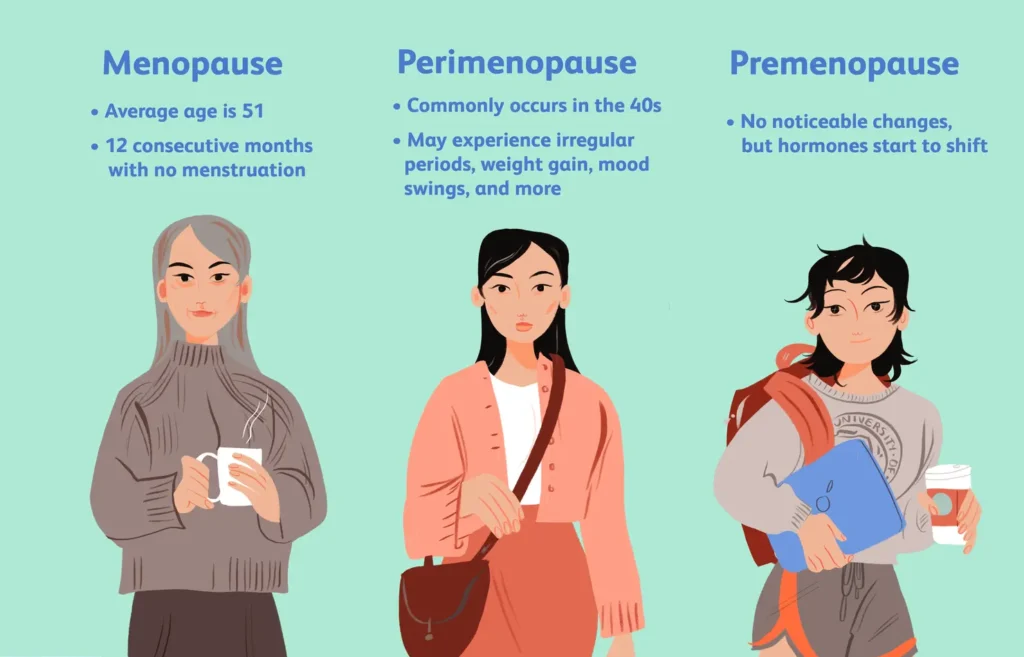 Menopause

• Average age is 51

• 12 consecutive months with no menstruation

Perimenopause

• Commonly occurs in the 40s

• May experience irregular periods, weight gain, mood swings, and more

Premenopause

• No noticeable changes, but hormones start to shift

UNIVERSITY OF